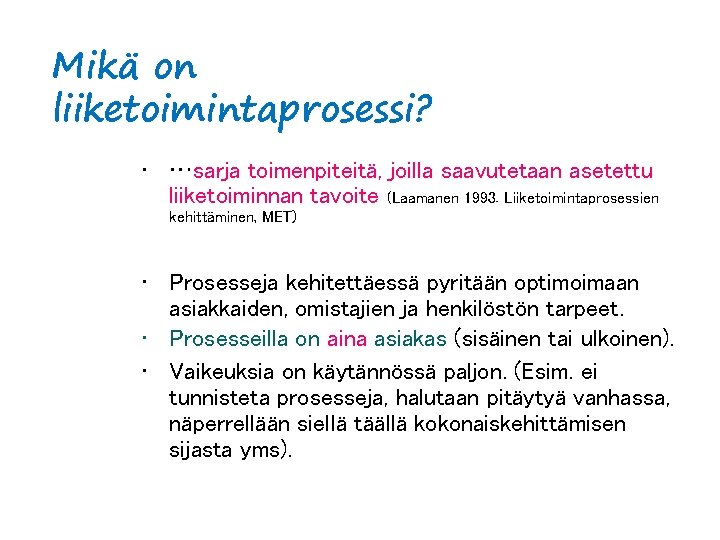 Mikä on liiketoimintaprosessi?

• …sarja toimenpiteitä, joilla saavutetaan asetettu liiketoiminnan tavoite (Laamanen 1993. Liiketoimintaprosessien kehittäminen, MET)

• Prosesseja kehitettäessä pyritään optimoimaan asiakkaiden, omistajien ja henkilöstön tarpeet.
• Prosesseilla on aina asiakas (sisäinen tai ulkoinen).
• Vaikeuksia on käytännössä paljon. (Esim. ei tunnisteta prosesseja, halutaan pitäytyä vanhassa, näperrellään siellä täällä kokonaiskehittämisen sijasta yms).